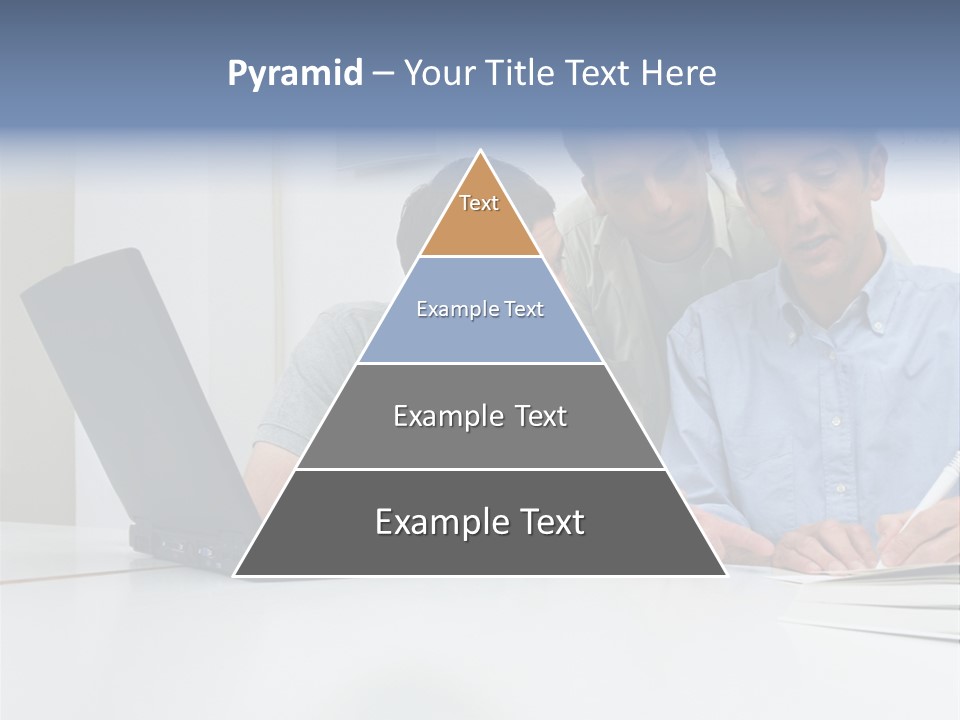 Pyramid – Your Title Text Here

Text

Example Text

Example Text

Example Text